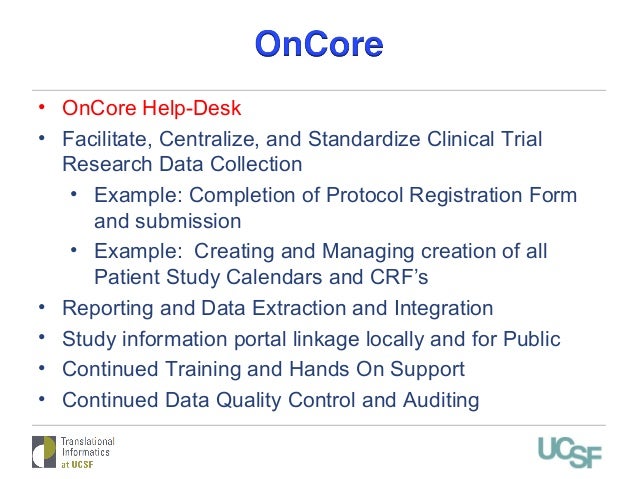 OnCore

• OnCore Help-Desk
• Facilitate, Centralize, and Standardize Clinical Trial Research Data Collection
  • Example: Completion of Protocol Registration Form and submission
  • Example:  Creating and Managing creation of all Patient Study Calendars and CRF's
• Reporting and Data Extraction and Integration
• Study information portal linkage locally and for Public
• Continued Training and Hands On Support
• Continued Data Quality Control and Auditing

Translational Informatics at UCSF

UCSF